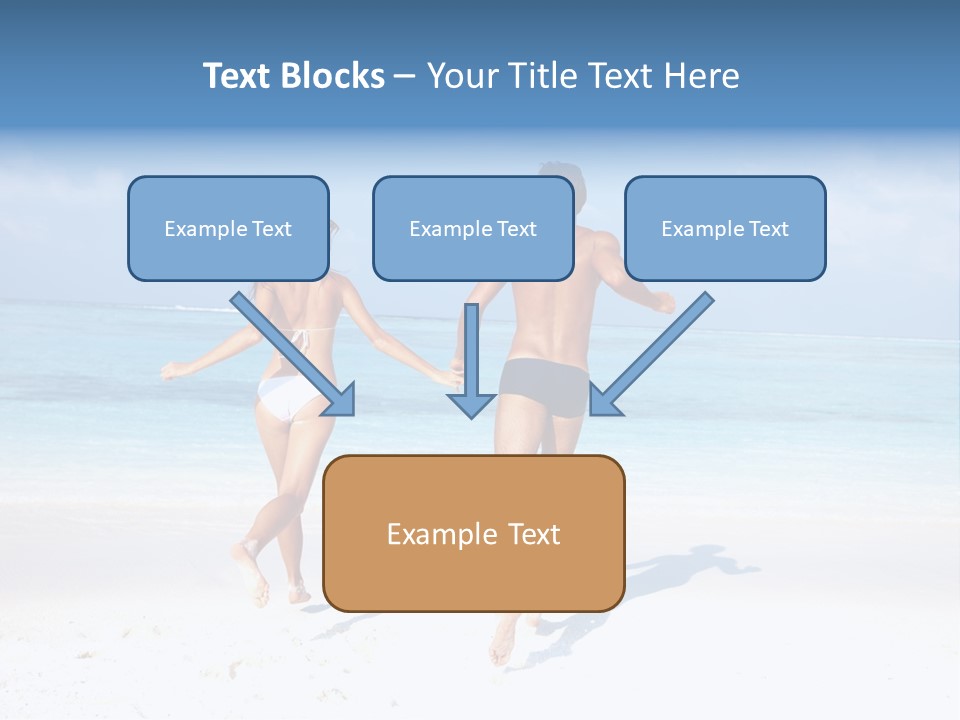 Text Blocks – Your Title Text Here

Example Text

Example Text

Example Text

Example Text